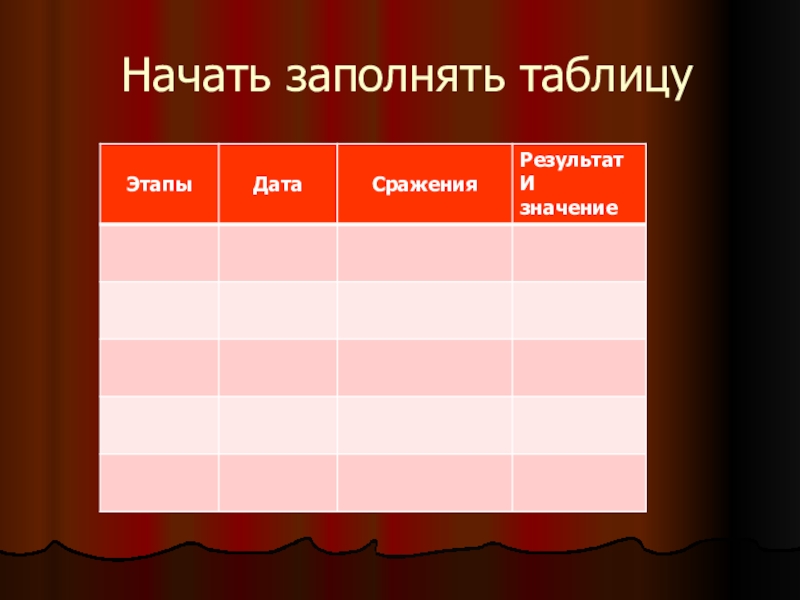 Начать заполнять таблицу

| Этапы | Дата | Сражения | Результат И значение |
|---|---|---|---|
| | | | |
| | | | |
| | | | |
| | | | |
| | | | |